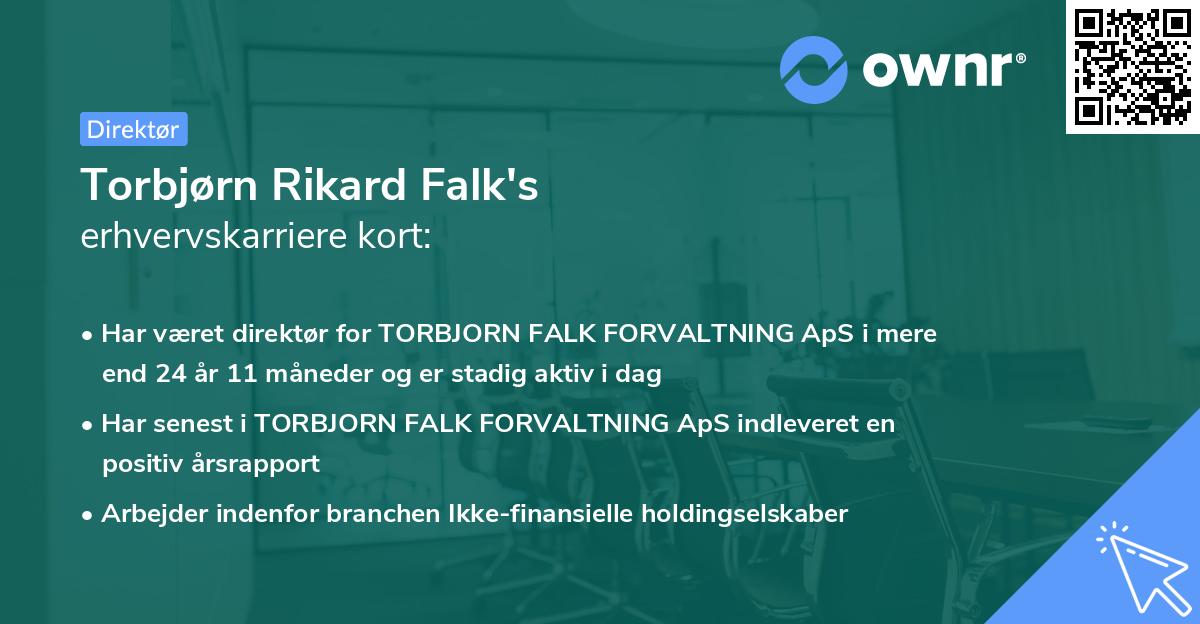 ownr®

Direktør

Torbjørn Rikard Falk's
erhvervskarriere kort:

• Har været direktør for TORBJORN FALK FORVALTNING ApS i mere end 24 år 11 måneder og er stadig aktiv i dag

• Har senest i TORBJORN FALK FORVALTNING ApS indleveret en positiv årsrapport

• Arbejder indenfor branchen Ikke-finansielle holdingselskaber